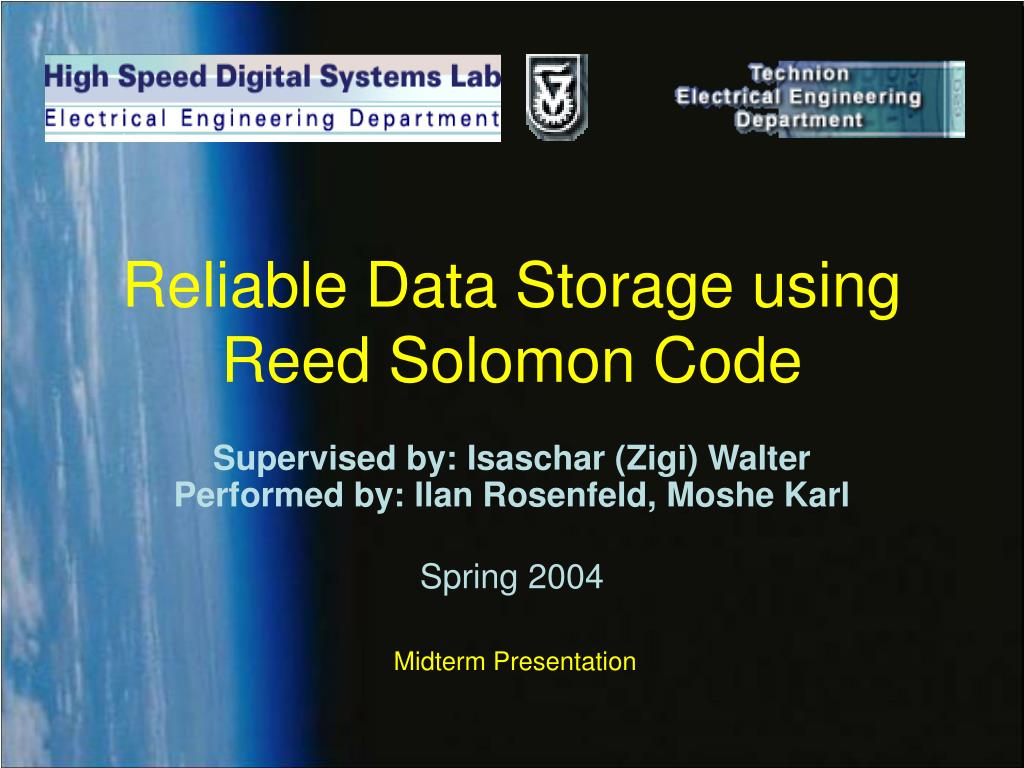 High Speed Digital Systems Lab
Electrical Engineering Department

Technion
Electrical Engineering
Department

Reliable Data Storage using Reed Solomon Code

Supervised by: Isaschar (Zigi) Walter
Performed by: Ilan Rosenfeld, Moshe Karl

Spring 2004

Midterm Presentation